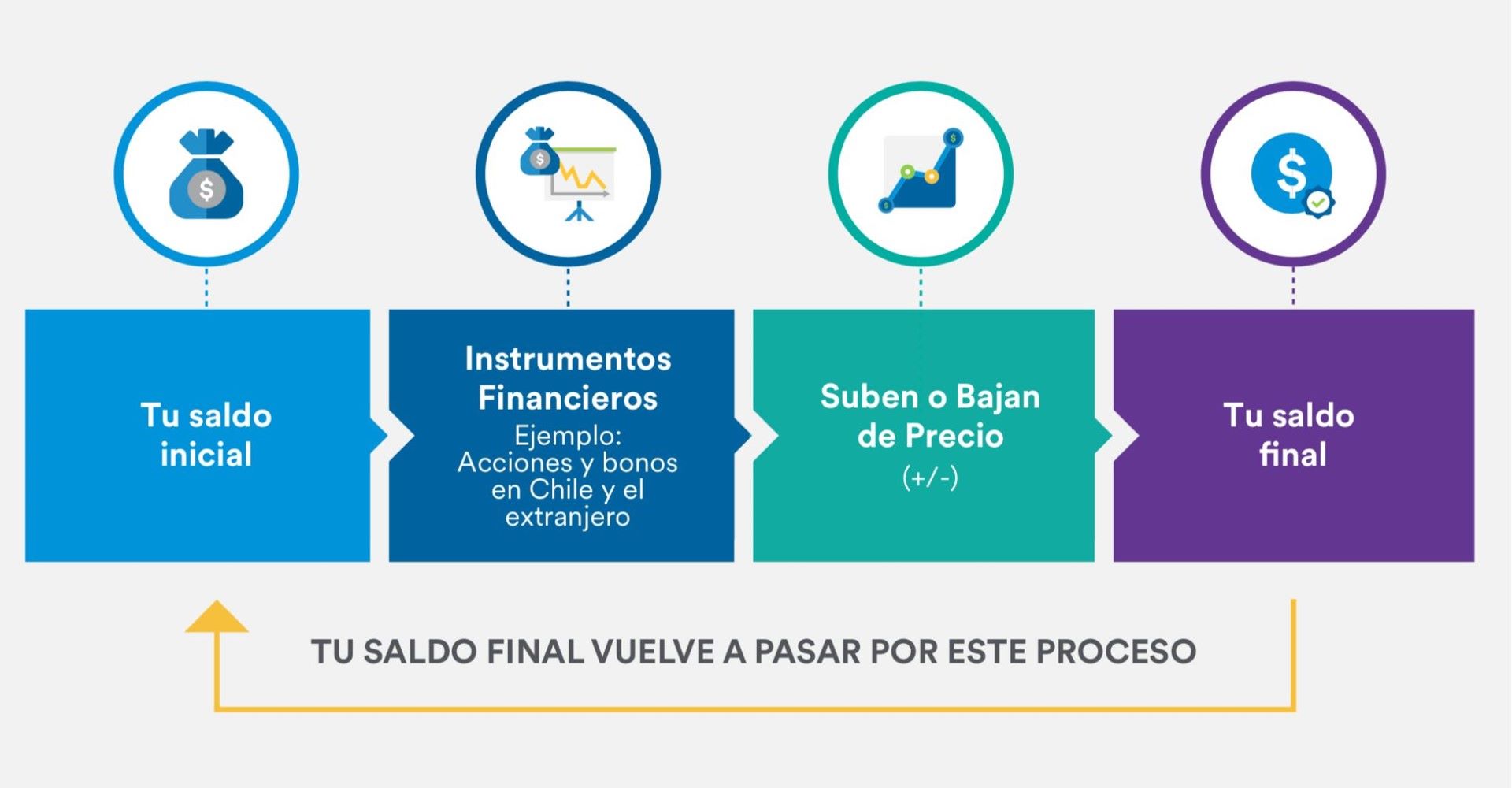 Tu saldo inicial

Instrumentos Financieros
Ejemplo: Acciones y bonos en Chile y el extranjero

Suben o Bajan de Precio
(+/-)

Tu saldo final

TU SALDO FINAL VUELVE A PASAR POR ESTE PROCESO